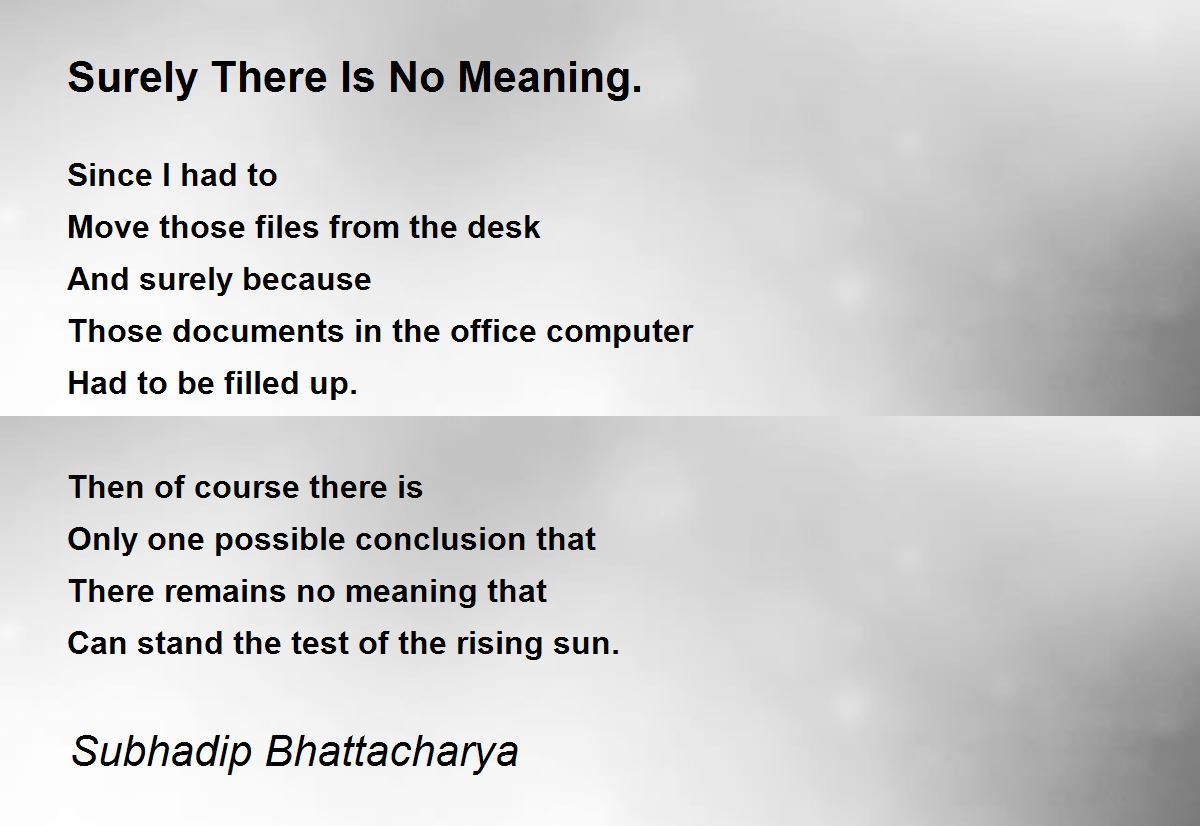 Surely There Is No Meaning.

Since I had to
Move those files from the desk
And surely because
Those documents in the office computer
Had to be filled up.

Then of course there is
Only one possible conclusion that
There remains no meaning that
Can stand the test of the rising sun.

Subhadip Bhattacharya